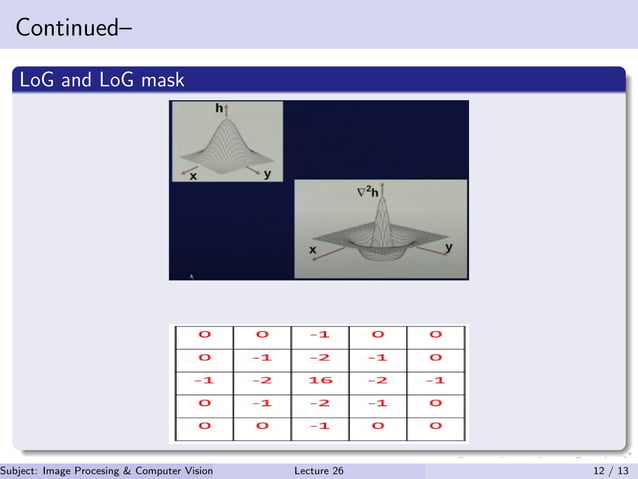 Continued–

LoG and LoG mask

h

x

y

$\nabla^2 h$

x

y

| 0 | 0 | -1 | 0 | 0 |
|---|---|---|---|---|
| 0 | -1 | -2 | -1 | 0 |
| -1 | -2 | 16 | -2 | -1 |
| 0 | -1 | -2 | -1 | 0 |
| 0 | 0 | -1 | 0 | 0 |

Subject: Image Procesing & Computer Vision    Lecture 26    12 / 13